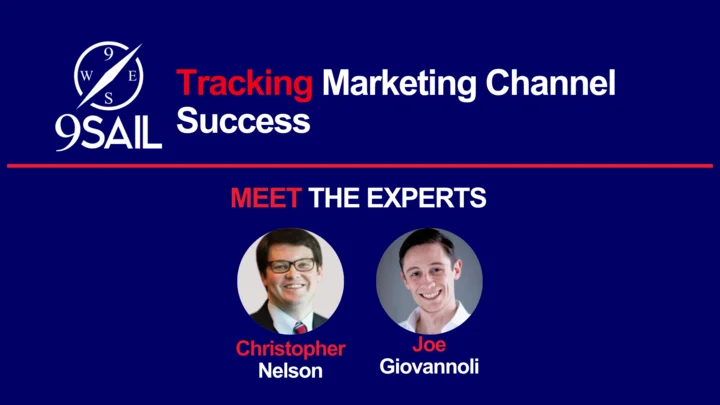 9
W E
S
9SAIL

Tracking Marketing Channel Success

MEET THE EXPERTS

Christopher Nelson

Joe Giovannoli